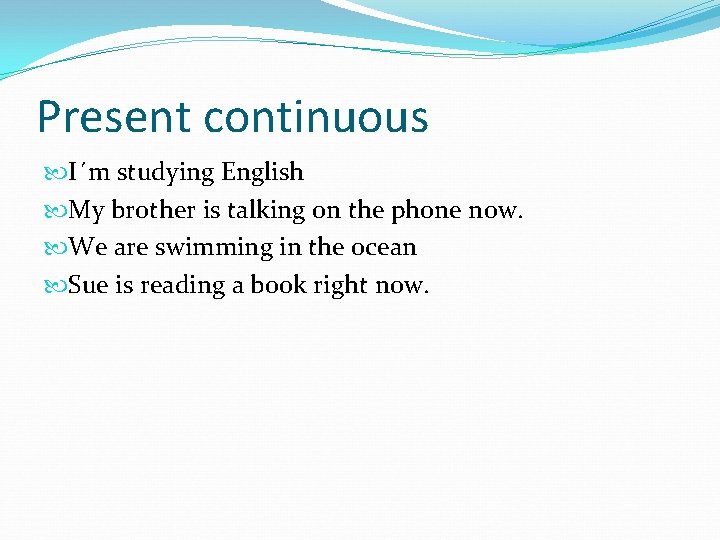 Present continuous

I´m studying English

My brother is talking on the phone now.

We are swimming in the ocean

Sue is reading a book right now.